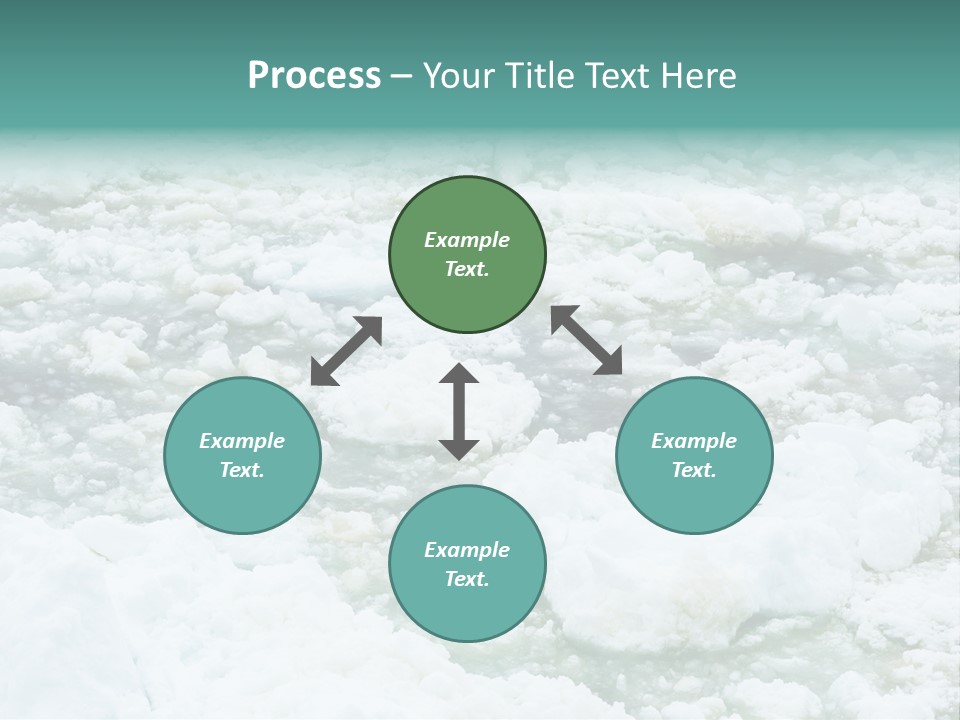 Process – Your Title Text Here

Example Text.

Example Text.

Example Text.

Example Text.